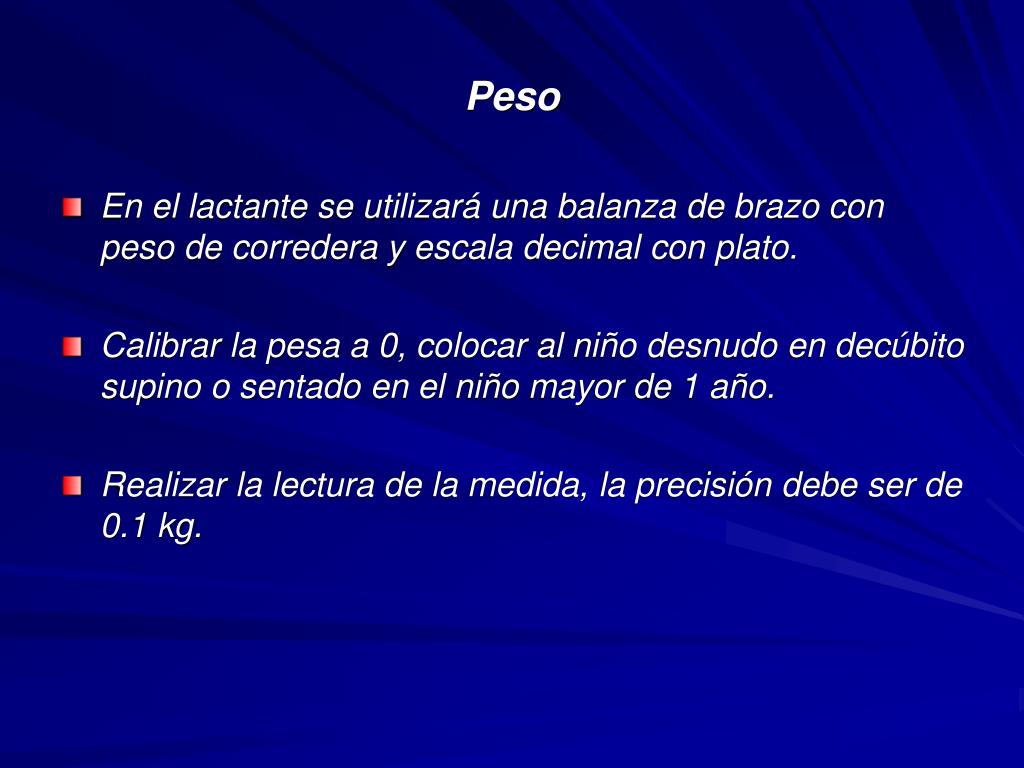 Peso

En el lactante se utilizará una balanza de brazo con peso de corredera y escala decimal con plato.

Calibrar la pesa a 0, colocar al niño desnudo en decúbito supino o sentado en el niño mayor de 1 año.

Realizar la lectura de la medida, la precisión debe ser de 0.1 kg.